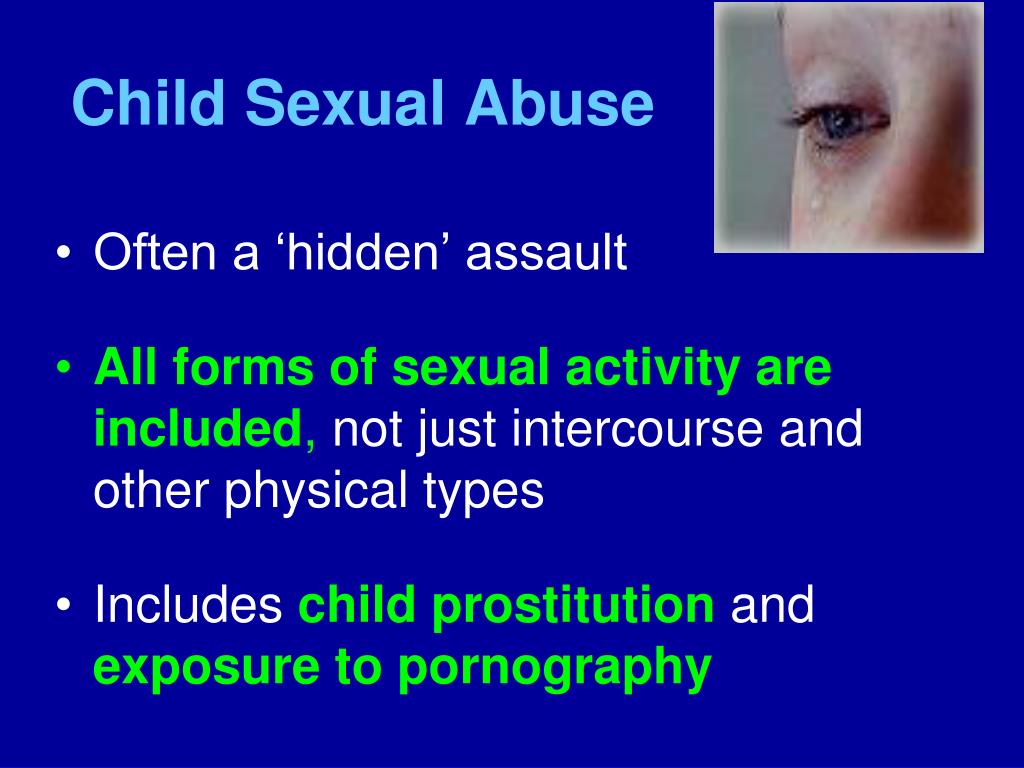 Child Sexual Abuse

• Often a ‘hidden’ assault

• All forms of sexual activity are included, not just intercourse and other physical types

• Includes child prostitution and exposure to pornography